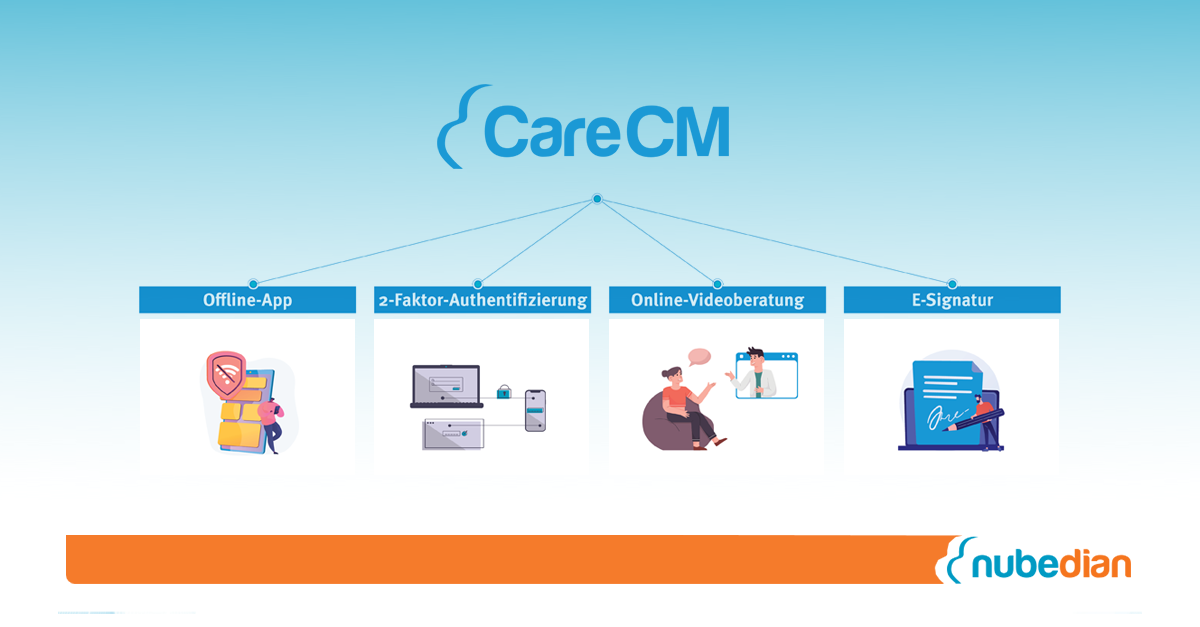 CareCM

Offline-App

2-Faktor-Authentifizierung

Online-Videoberatung

E-Signatur

nubedian